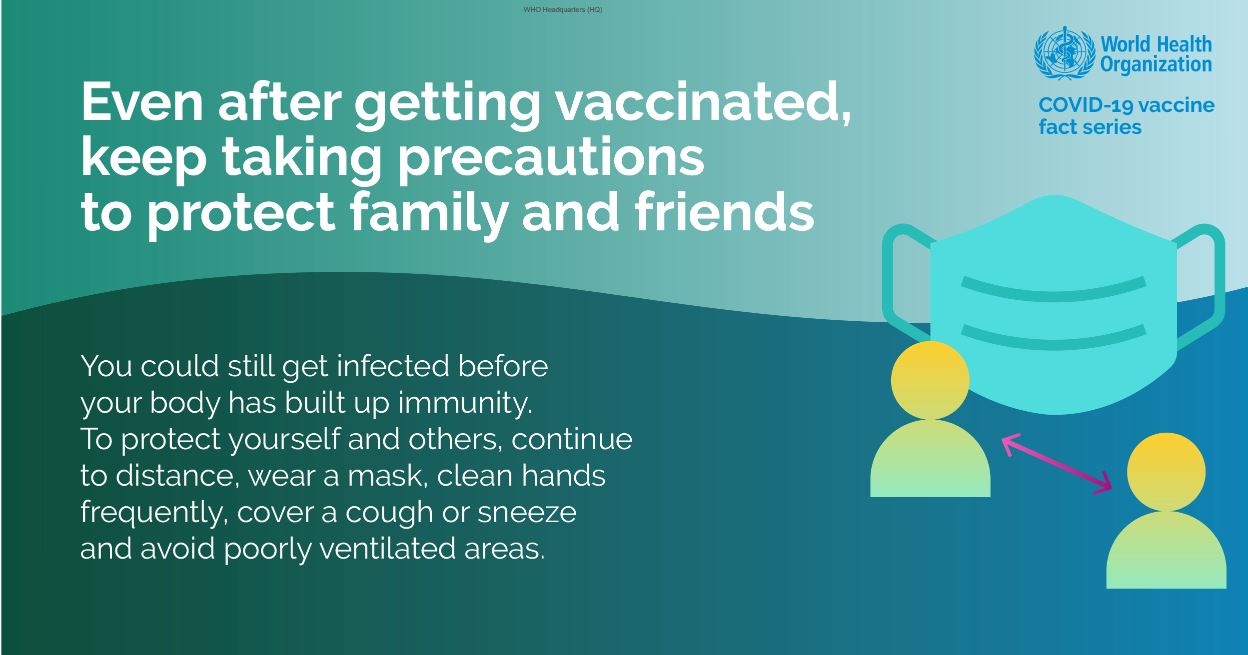 WHO Headquarters (HQ)

World Health Organization

COVID-19 vaccine fact series

Even after getting vaccinated, keep taking precautions to protect family and friends

You could still get infected before your body has built up immunity. To protect yourself and others, continue to distance, wear a mask, clean hands frequently, cover a cough or sneeze and avoid poorly ventilated areas.